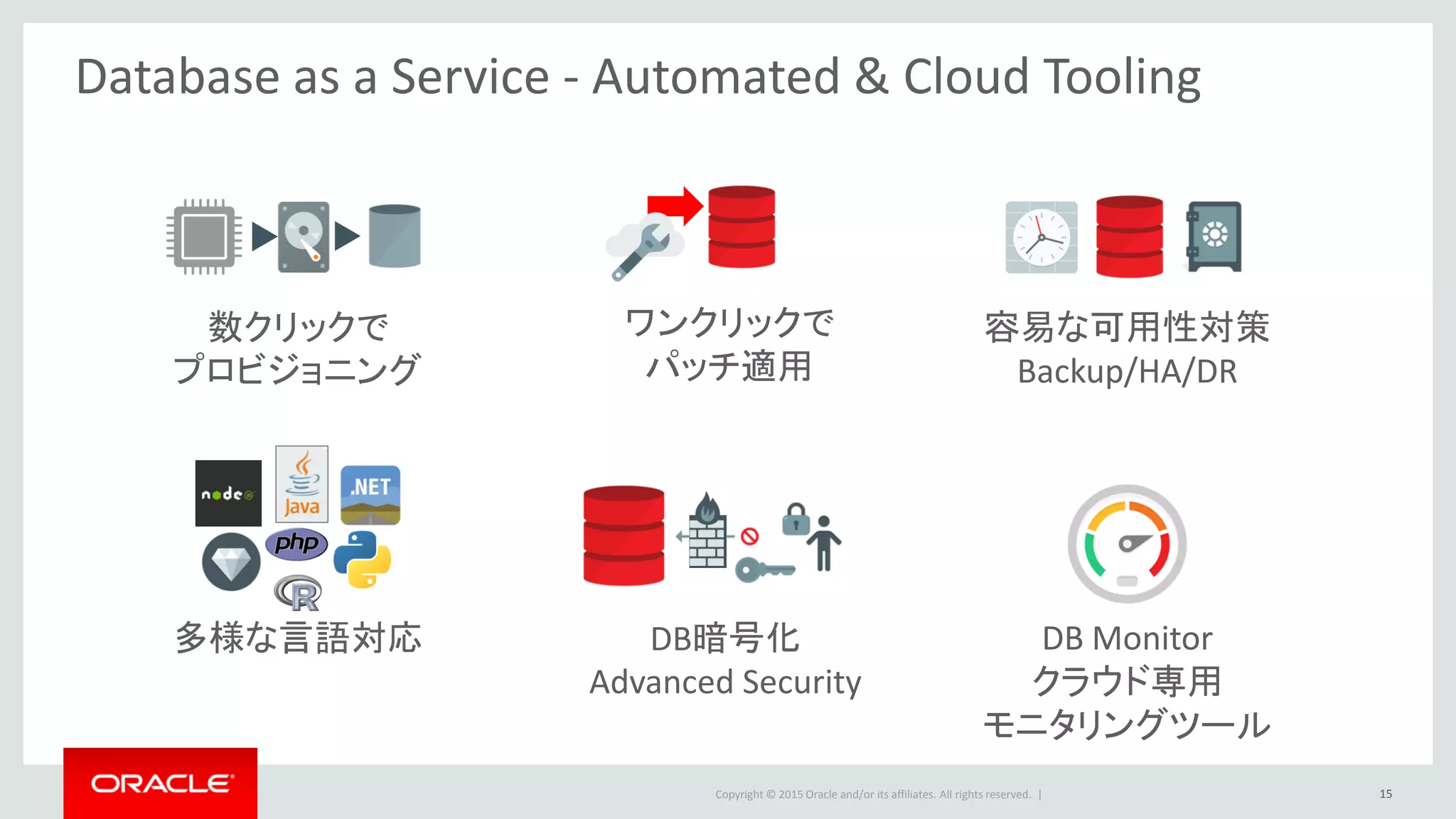 Database as a Service - Automated & Cloud Tooling

数クリックで
プロビジョニング

ワンクリックで
パッチ適用

容易な可用性対策
Backup/HA/DR

node

Java

.NET

php

R

多様な言語対応

DB暗号化
Advanced Security

DB Monitor
クラウド専用
モニタリングツール

ORACLE

Copyright © 2015 Oracle and/or its affiliates. All rights reserved. |

15